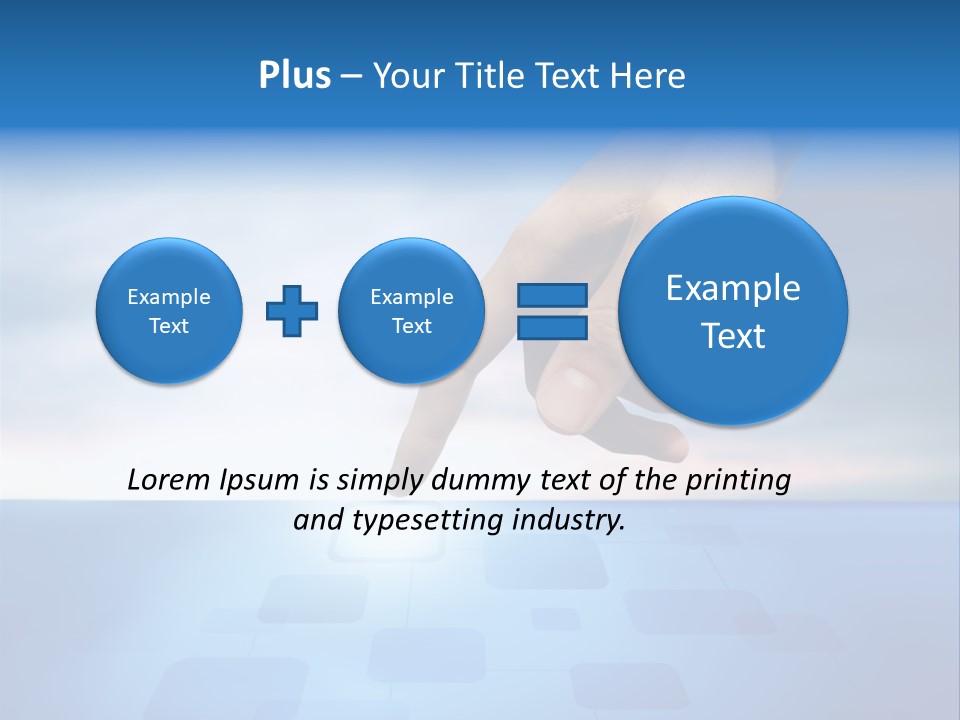 Plus – Your Title Text Here

Example Text

Example Text

Example Text

Lorem Ipsum is simply dummy text of the printing and typesetting industry.